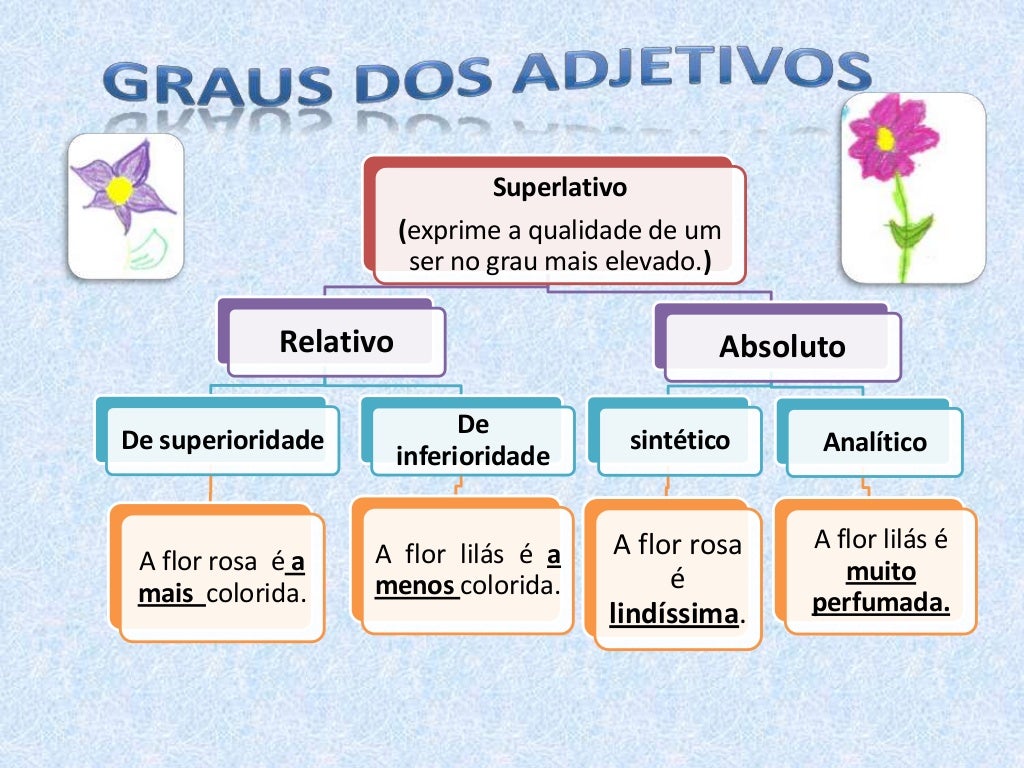 GRAUS DOS ADJETIVOS

Superlativo
(exprime a qualidade de um ser no grau mais elevado.)

Relativo

Absoluto

De superioridade

De inferioridade

sintético

Analítico

A flor rosa é a mais colorida.

A flor lilás é a menos colorida.

A flor rosa é lindíssima.

A flor lilás é muito perfumada.